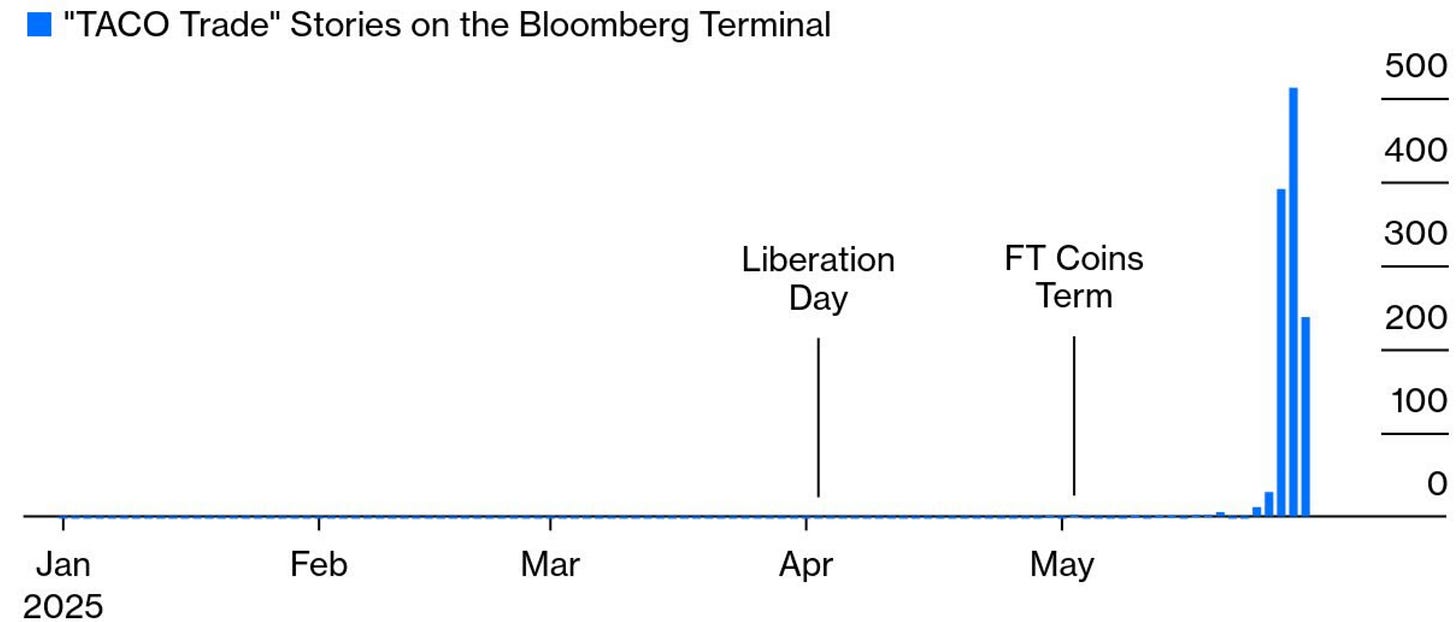 "TACO Trade" Stories on the Bloomberg Terminal

500
400
300
200
100
0

Liberation Day

FT Coins Term

Jan 2025
Feb
Mar
Apr
May